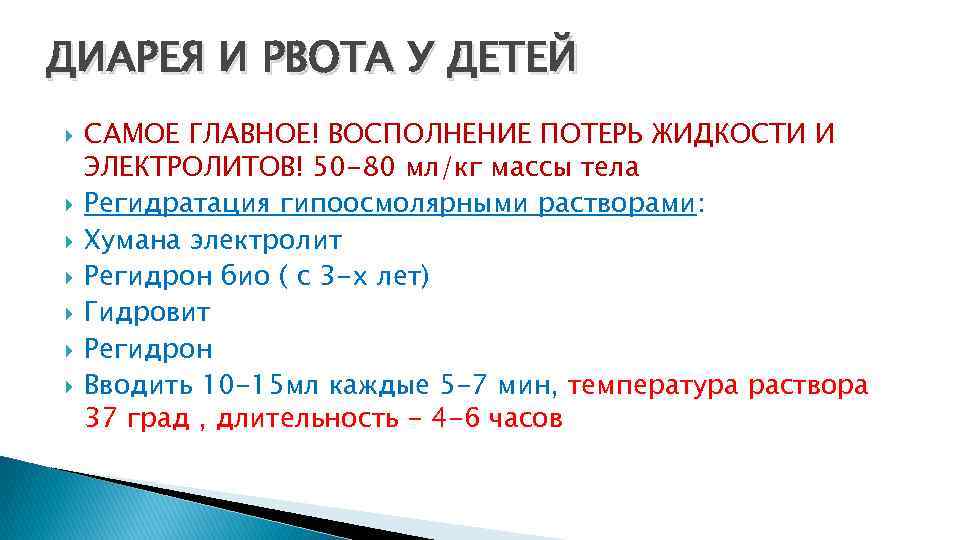 ДИАРЕЯ И РВОТА У ДЕТЕЙ

САМОЕ ГЛАВНОЕ! ВОСПОЛНЕНИЕ ПОТЕРЬ ЖИДКОСТИ И ЭЛЕКТРОЛИТОВ! 50-80 мл/кг массы тела
Регидратация гипоосмолярными растворами:
Хумана электролит
Регидрон био ( с 3-х лет)
Гидровит
Регидрон
Вводить 10-15мл каждые 5-7 мин, температура раствора 37 град , длительность - 4-6 часов